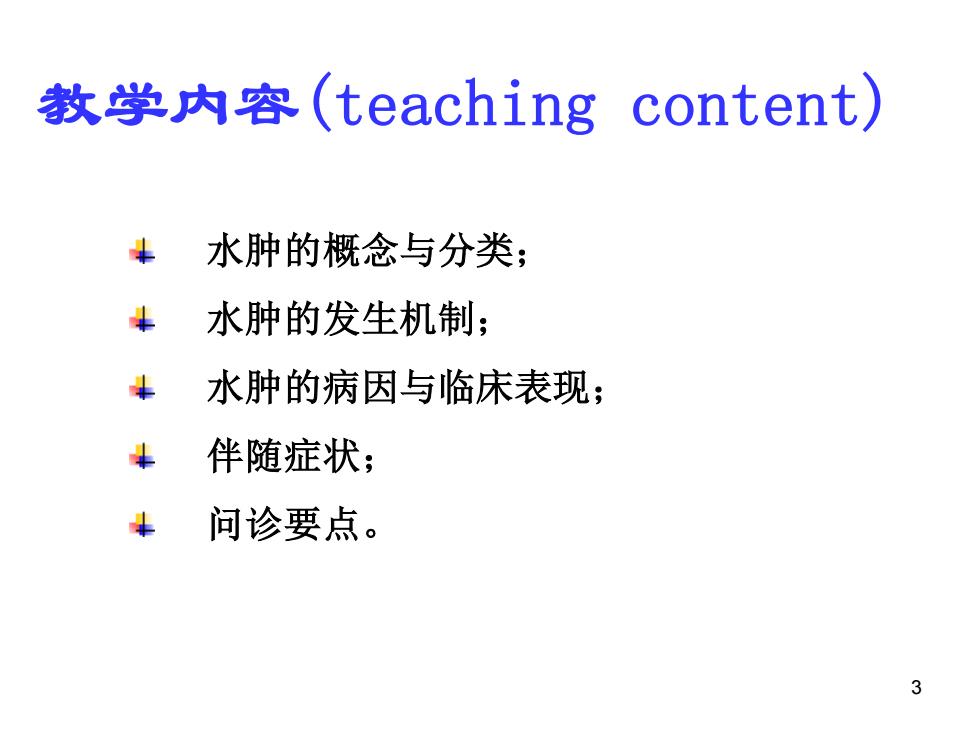 教学内容(teaching content)

水肿的概念与分类；

水肿的发生机制；

水肿的病因与临床表现；

伴随症状；

问诊要点。

3